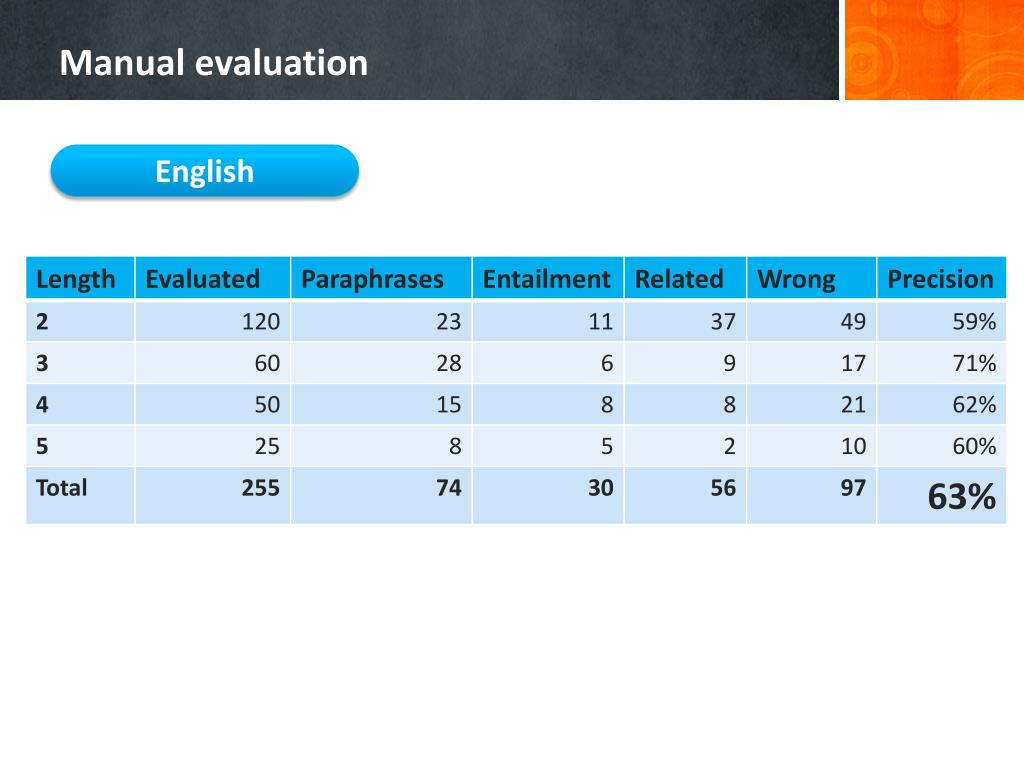 Manual evaluation

English

| Length | Evaluated | Paraphrases | Entailment | Related | Wrong | Precision |
|---|---|---|---|---|---|---|
| 2 | 120 | 23 | 11 | 37 | 49 | 59% |
| 3 | 60 | 28 | 6 | 9 | 17 | 71% |
| 4 | 50 | 15 | 8 | 8 | 21 | 62% |
| 5 | 25 | 8 | 5 | 2 | 10 | 60% |
| Total | 255 | 74 | 30 | 56 | 97 | 63% |